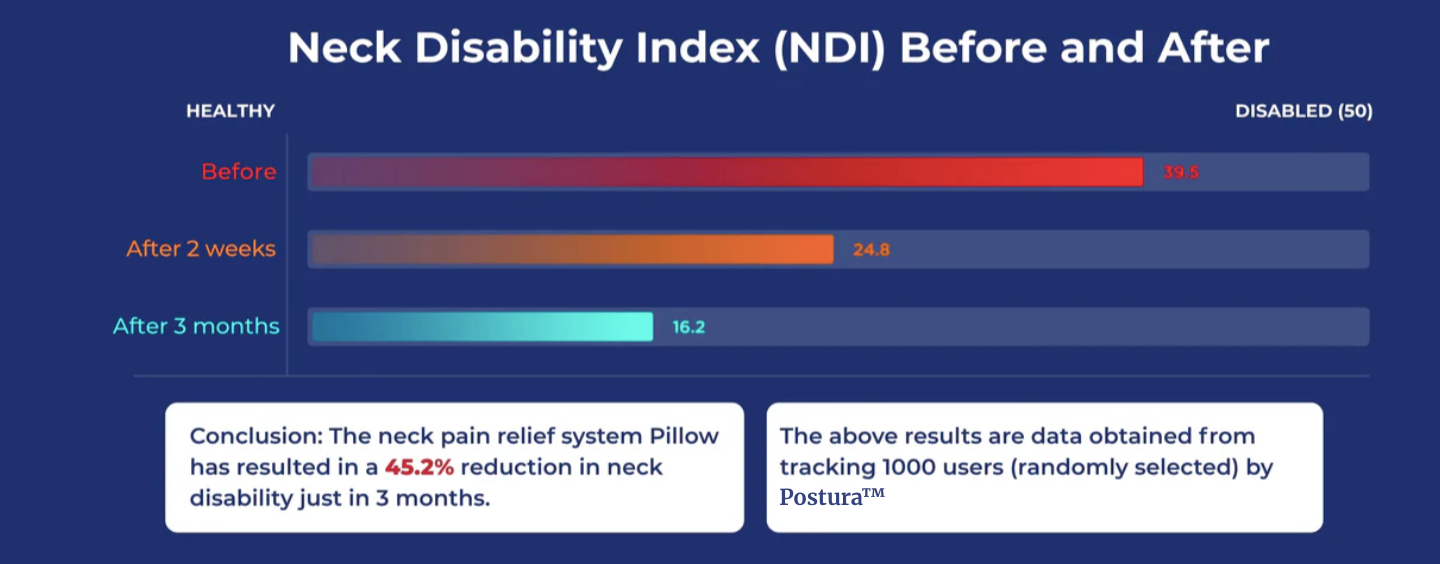 Neck Disability Index (NDI) Before and After

HEALTHY

DISABLED (50)

Before

39.5

After 2 weeks

24.8

After 3 months

16.2

Conclusion: The neck pain relief system Pillow has resulted in a 45.2% reduction in neck disability just in 3 months.

The above results are data obtained from tracking 1000 users (randomly selected) by Postura™